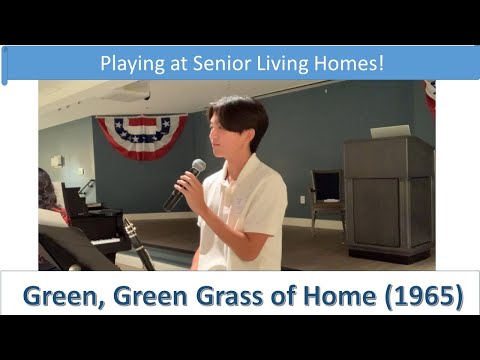 Playing at Senior Living Homes!

Green, Green Grass of Home (1965)